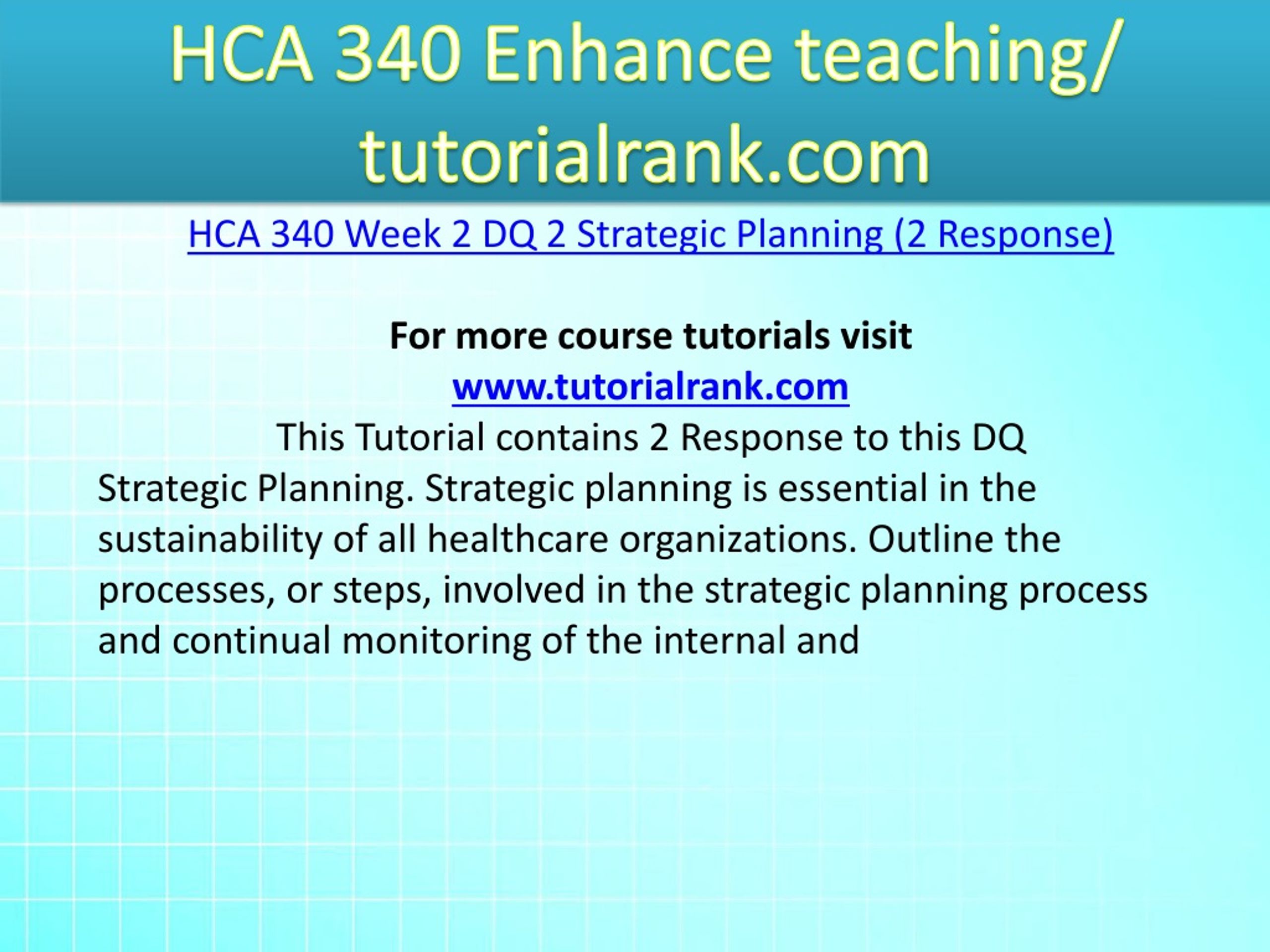 HCA 340 Enhance teaching/ tutorialrank.com

HCA 340 Week 2 DQ 2 Strategic Planning (2 Response)

For more course tutorials visit
www.tutorialrank.com

This Tutorial contains 2 Response to this DQ Strategic Planning. Strategic planning is essential in the sustainability of all healthcare organizations. Outline the processes, or steps, involved in the strategic planning process and continual monitoring of the internal and